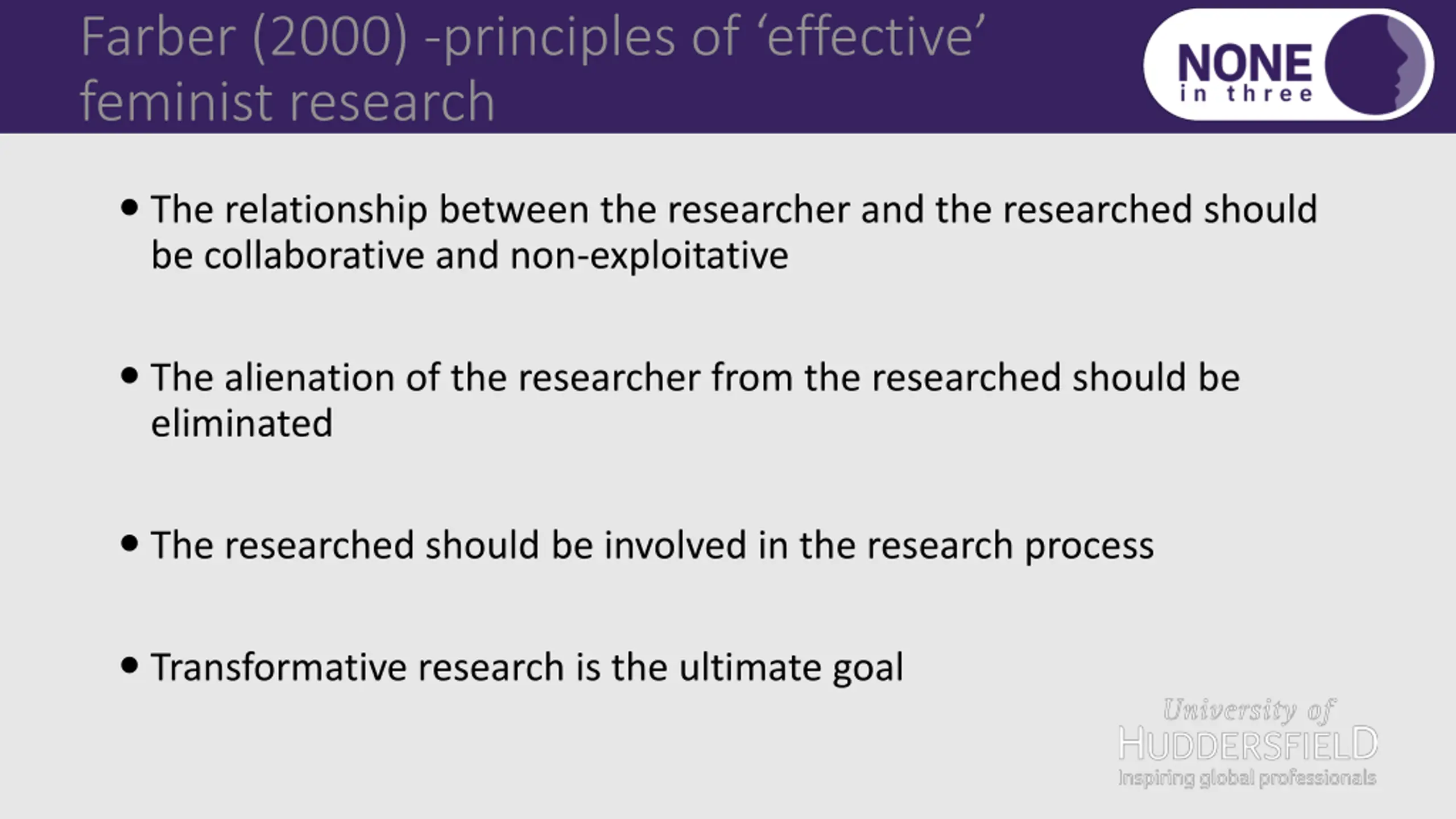 Farber (2000) -principles of ‘effective’ feminist research

NONE in three

• The relationship between the researcher and the researched should be collaborative and non-exploitative

• The alienation of the researcher from the researched should be eliminated

• The researched should be involved in the research process

• Transformative research is the ultimate goal

University of HUDDERSFIELD
Inspiring global professionals